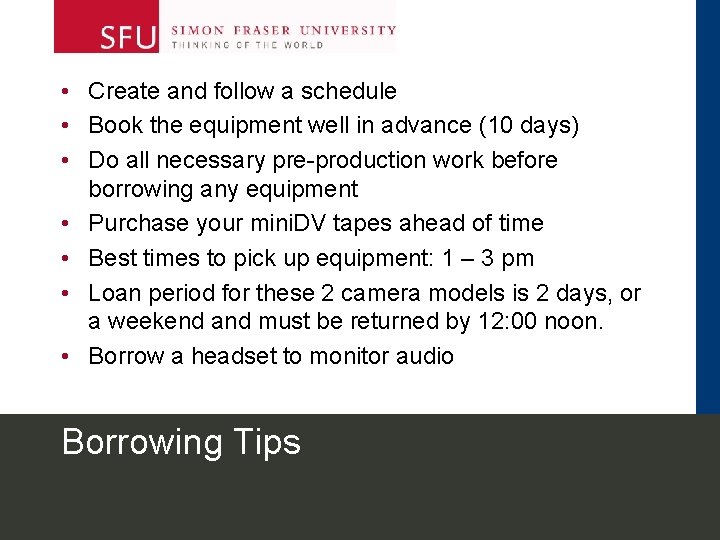 SFU SIMON FRASER UNIVERSITY
THINKING OF THE WORLD

• Create and follow a schedule
• Book the equipment well in advance (10 days)
• Do all necessary pre-production work before borrowing any equipment
• Purchase your miniDV tapes ahead of time
• Best times to pick up equipment: 1 – 3 pm
• Loan period for these 2 camera models is 2 days, or a weekend and must be returned by 12:00 noon.
• Borrow a headset to monitor audio

Borrowing Tips